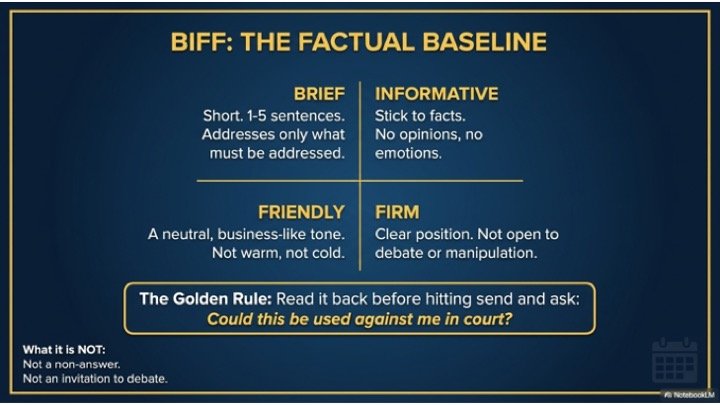 BIFF: THE FACTUAL BASELINE

BRIEF
Short. 1-5 sentences. Addresses only what must be addressed.

INFORMATIVE
Stick to facts. No opinions, no emotions.

FRIENDLY
A neutral, business-like tone. Not warm, not cold.

FIRM
Clear position. Not open to debate or manipulation.

The Golden Rule: Read it back before hitting send and ask: Could this be used against me in court?

What it is NOT:
Not a non-answer.
Not an invitation to debate.

NotebookLM